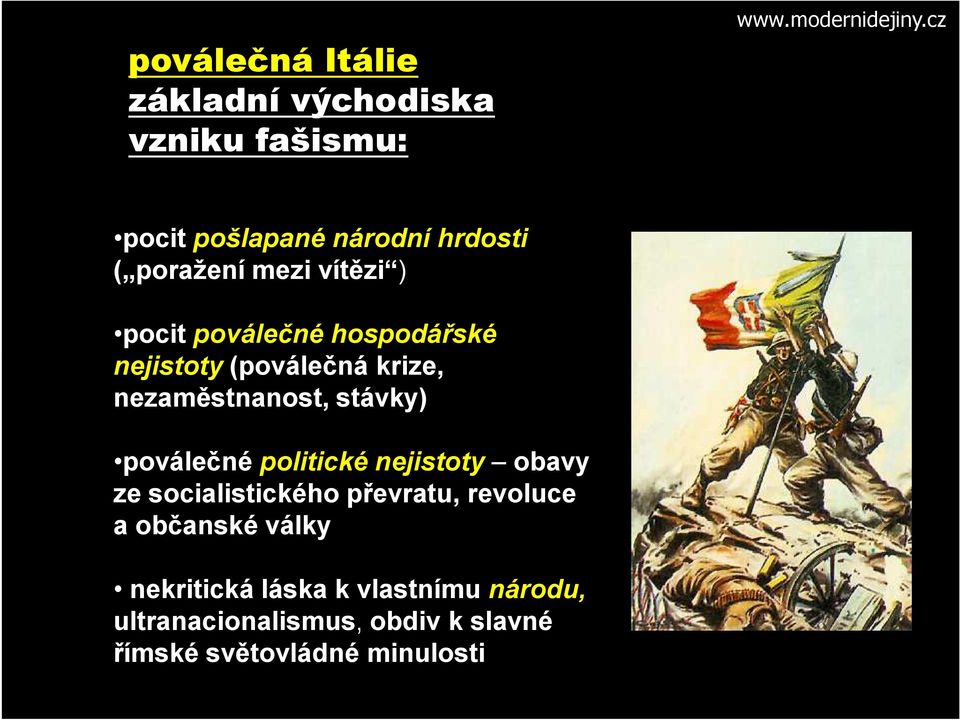 www.modernidejiny.cz

poválečná Itálie
základní východiska vzniku fašismu:

•pocit pošlapané národní hrdosti („poražení mezi vítězi“)

•pocit poválečné hospodářské nejistoty (poválečná krize, nezaměstnanost, stávky)

•poválečné politické nejistoty – obavy ze socialistického převratu, revoluce a občanské války

• nekritická láska k vlastnímu národu, ultranacionalismus, obdiv k slavné římské světovládné minulosti